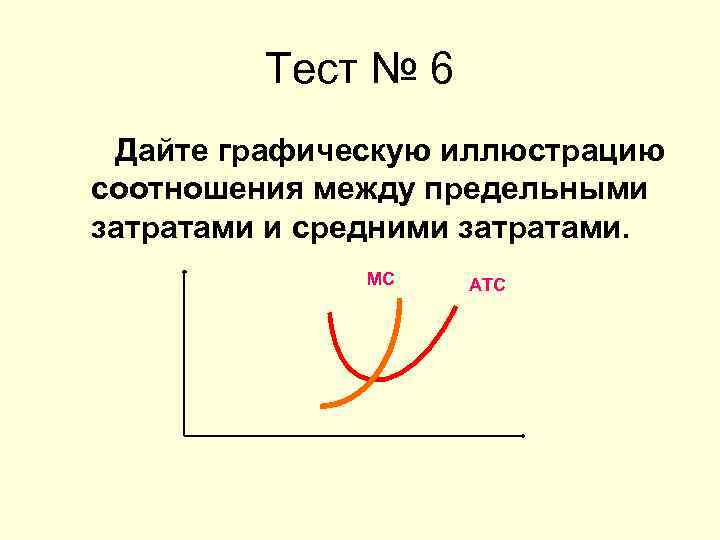 Тест № 6

Дайте графическую иллюстрацию соотношения между предельными затратами и средними затратами.

MC

ATC